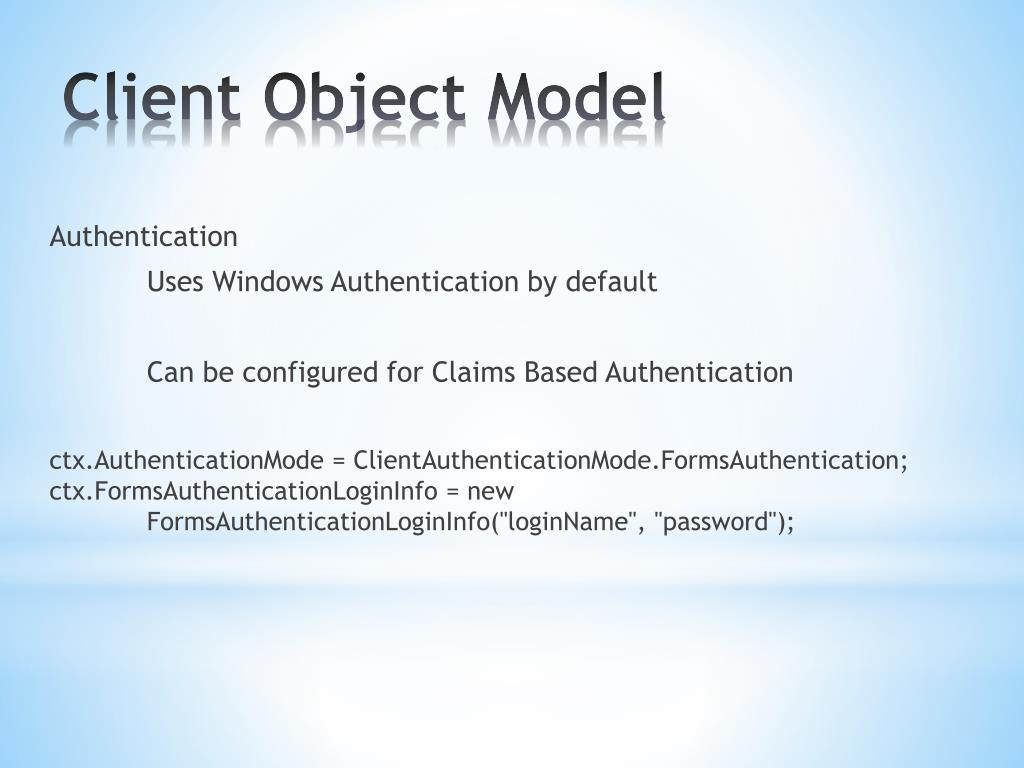 Client Object Model

Authentication

Uses Windows Authentication by default

Can be configured for Claims Based Authentication

ctx.AuthenticationMode = ClientAuthenticationMode.FormsAuthentication;
ctx.FormsAuthenticationLoginInfo = new
FormsAuthenticationLoginInfo("loginName", "password");